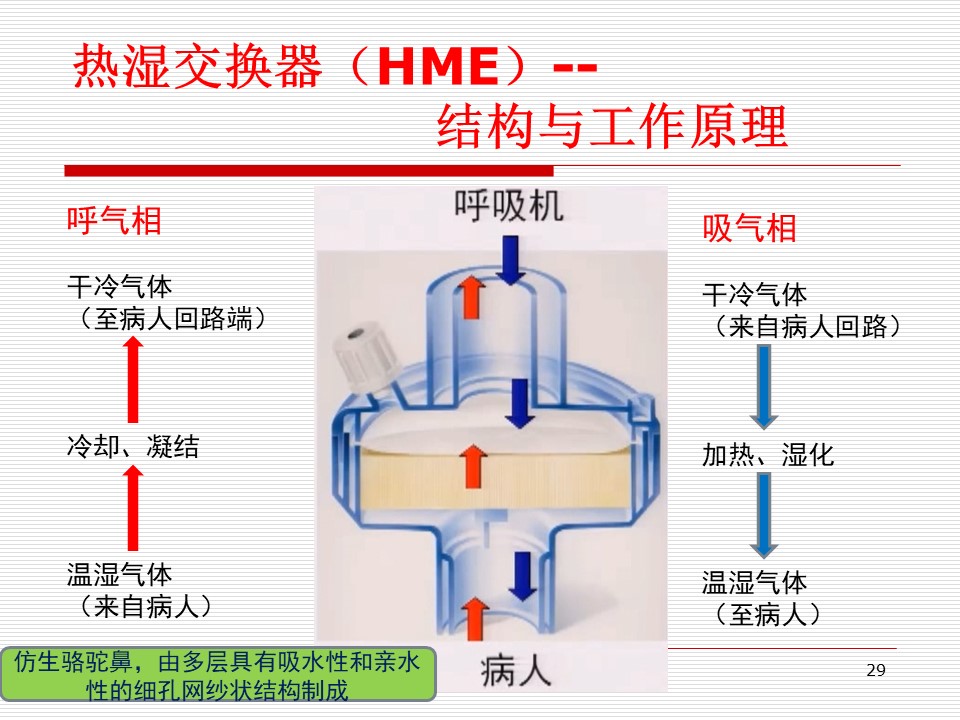 热湿交换器（HME）--
结构与工作原理

呼气相

干冷气体
（至病人回路端）

冷却、凝结

温湿气体
（来自病人）

呼吸机

病人

吸气相

干冷气体
（来自病人回路）

加热、湿化

温湿气体
（至病人）

仿生骆驼鼻，由多层具有吸水性和亲水性的细孔网纱状结构制成

29